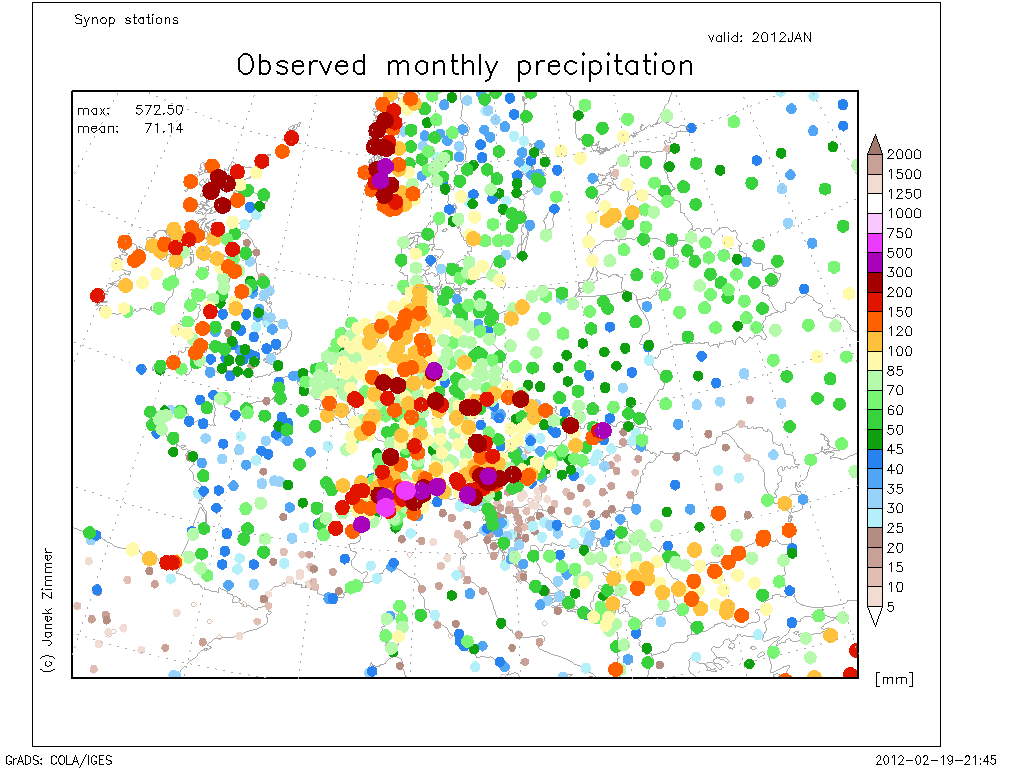 Synop stations

valid: 2012JAN

Observed monthly precipitation

max: 572.50
mean: 71.14

2000
1500
1250
1000
750
500
300
200
150
120
100
85
70
60
50
45
40
35
30
25
20
15
10
5

[mm]

(c) Janek Zimmer

GrADS: COLA/IGES

2012-02-19-21:45